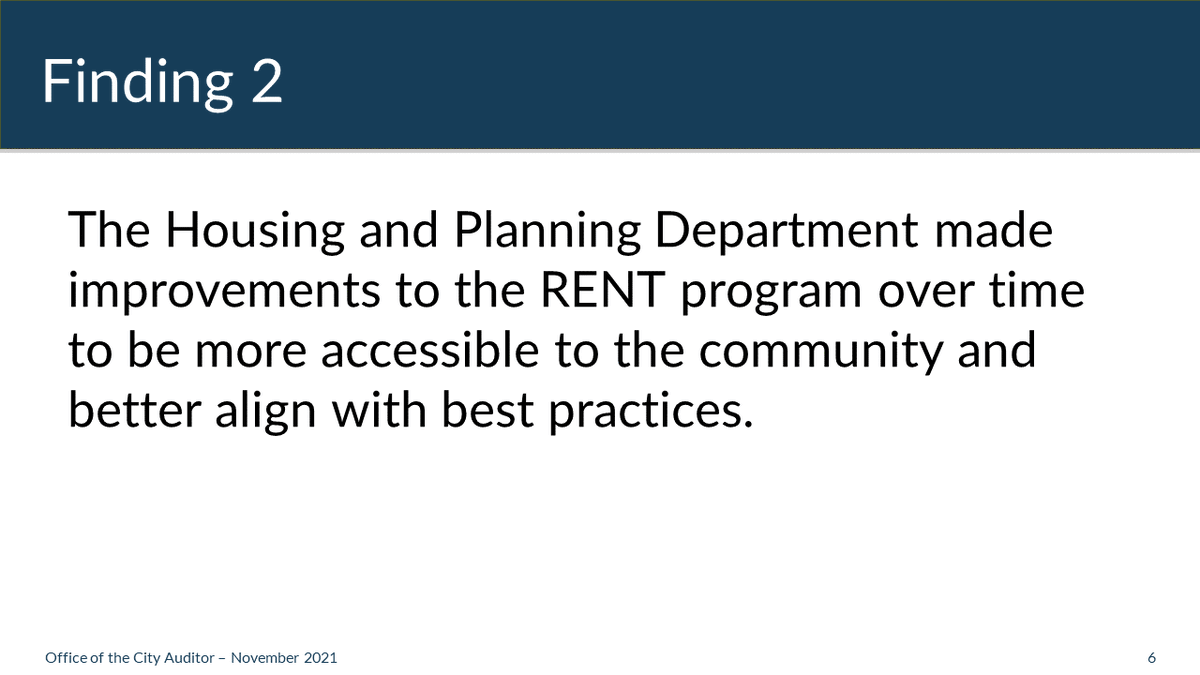 Finding 2

The Housing and Planning Department made improvements to the RENT program over time to be more accessible to the community and better align with best practices.

Office of the City Auditor – November 2021

6